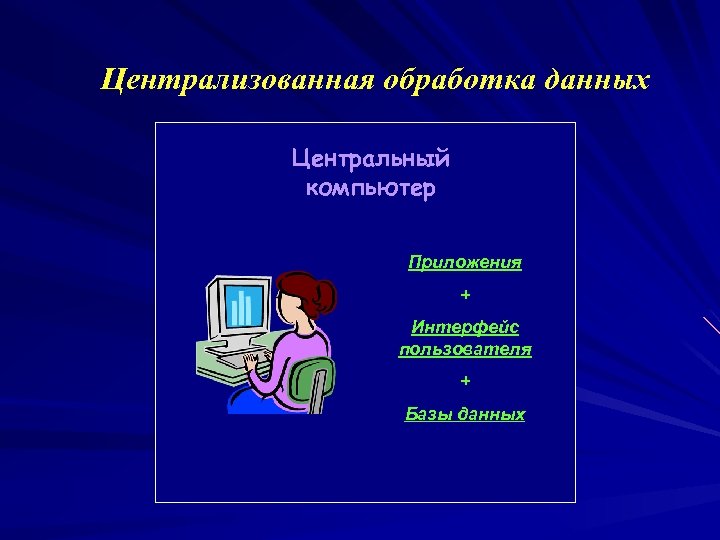 Централизованная обработка данных

Центральный компьютер

Приложения

+

Интерфейс пользователя

+

Базы данных